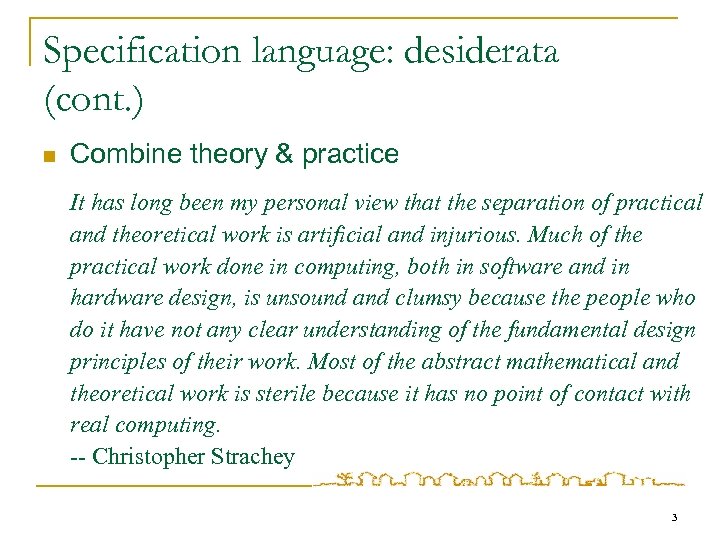 Specification language: desiderata (cont.)

Combine theory & practice

It has long been my personal view that the separation of practical and theoretical work is artificial and injurious. Much of the practical work done in computing, both in software and in hardware design, is unsound and clumsy because the people who do it have not any clear understanding of the fundamental design principles of their work. Most of the abstract mathematical and theoretical work is sterile because it has no point of contact with real computing.
-- Christopher Strachey

3